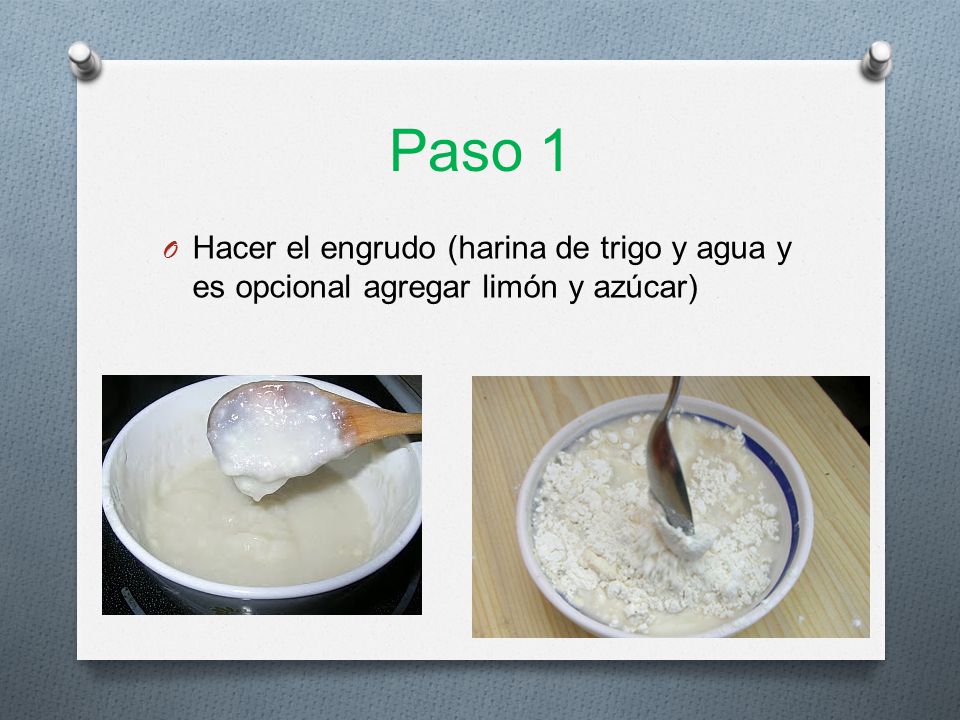 Paso 1

O Hacer el engrudo (harina de trigo y agua y es opcional agregar limón y azúcar)